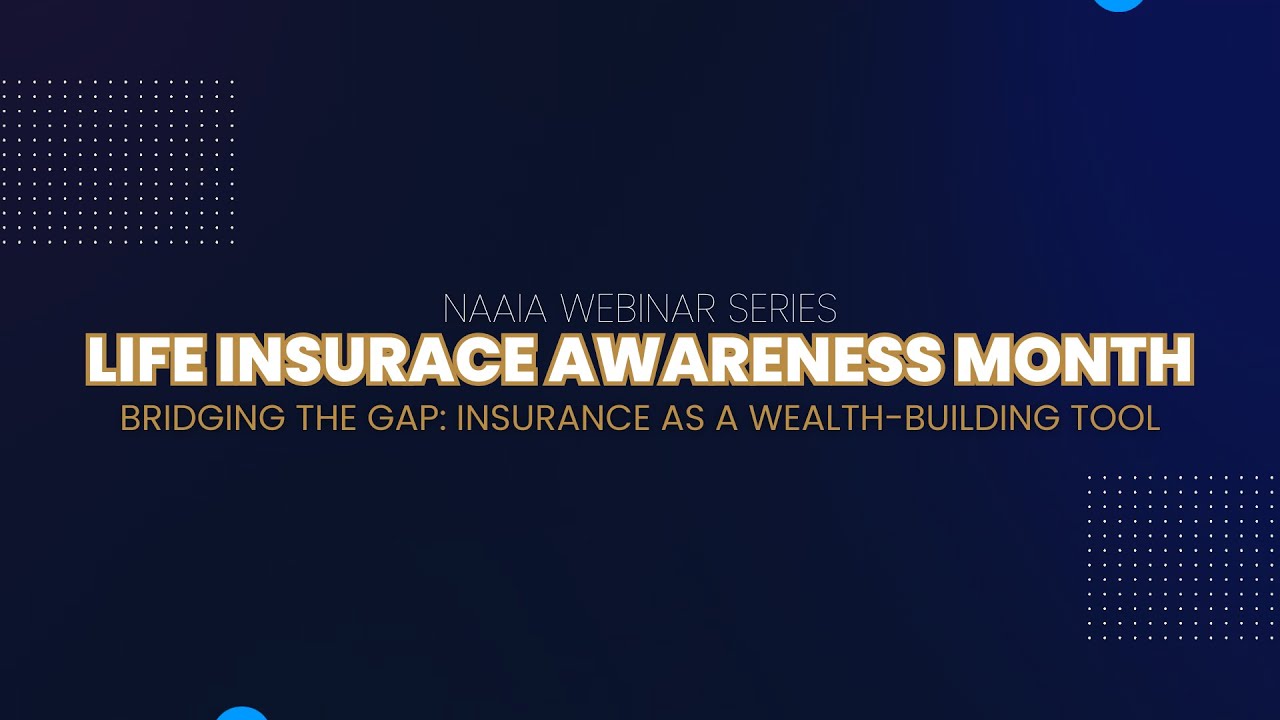 NAAIA WEBINAR SERIES

LIFE INSURACE AWARENESS MONTH

BRIDGING THE GAP: INSURANCE AS A WEALTH-BUILDING TOOL